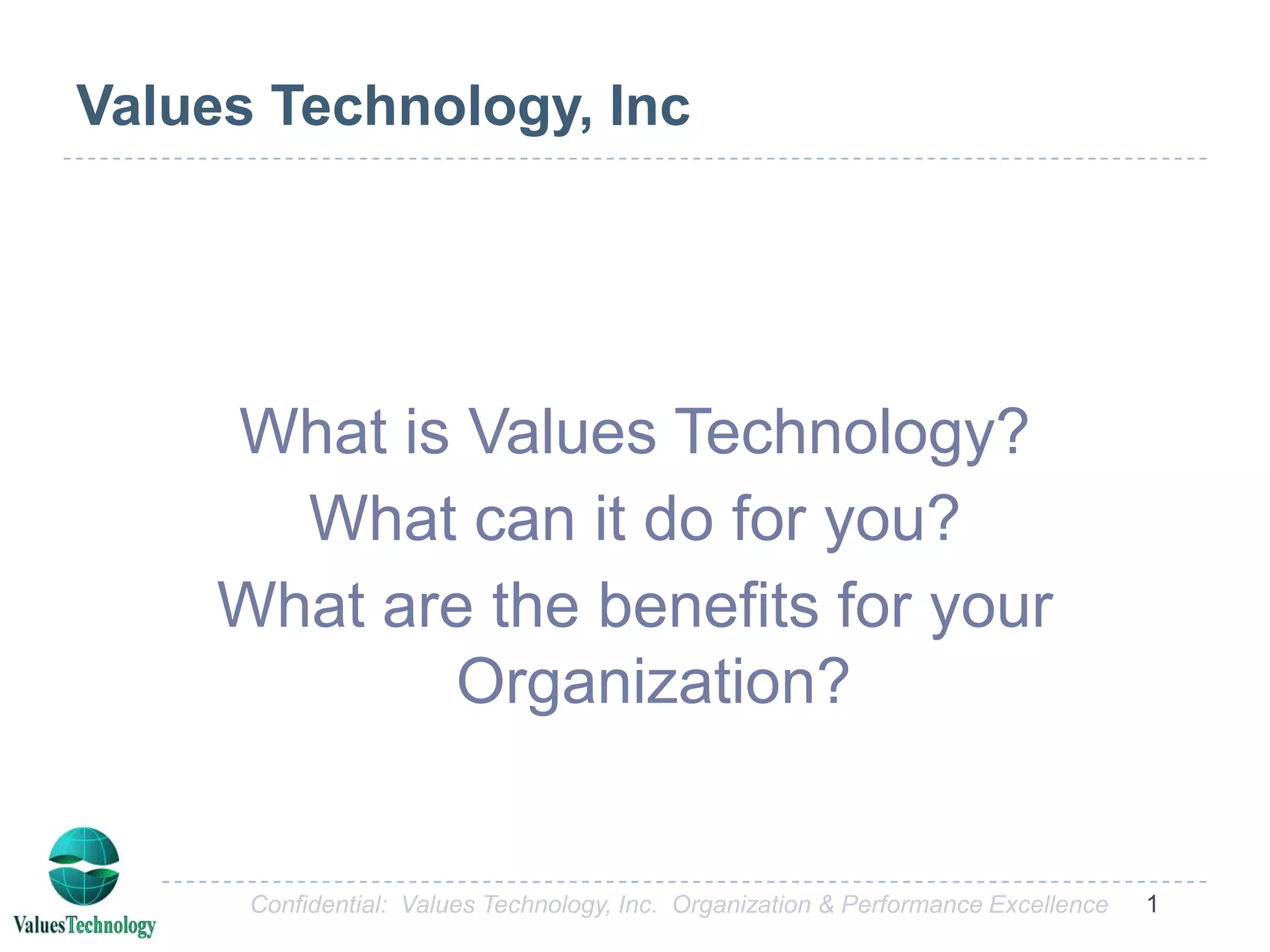 Values Technology, Inc

What is Values Technology?
What can it do for you?
What are the benefits for your Organization?

ValuesTechnology

Confidential: Values Technology, Inc. Organization & Performance Excellence 1